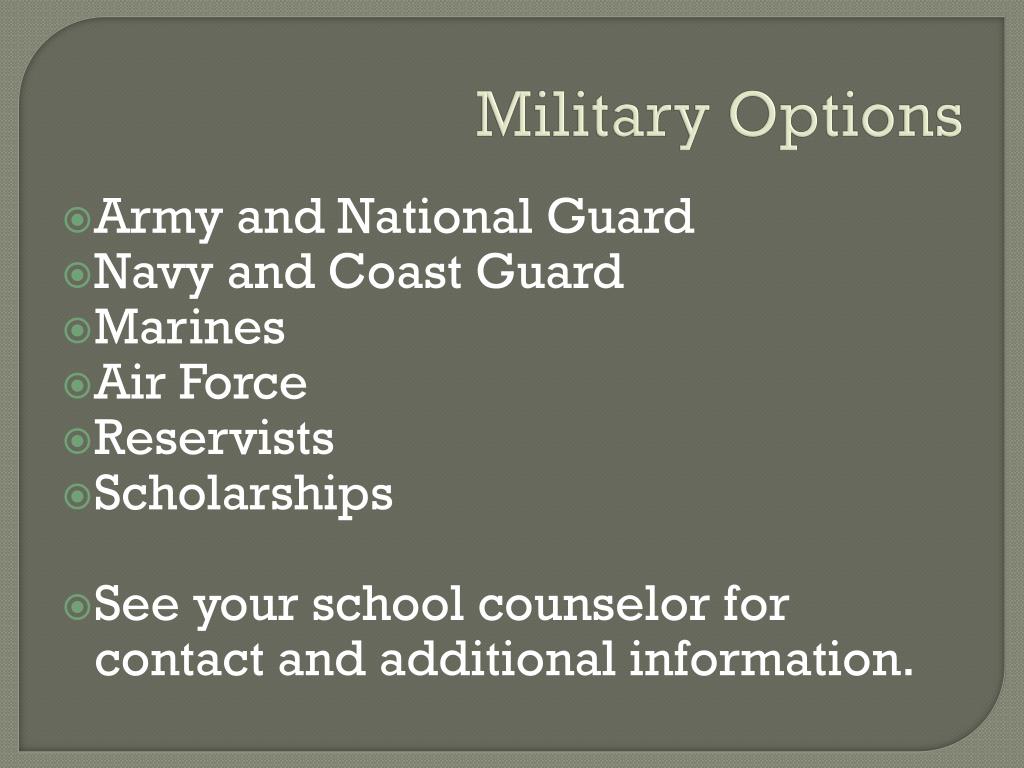 Military Options

Army and National Guard
Navy and Coast Guard
Marines
Air Force
Reservists
Scholarships

See your school counselor for contact and additional information.